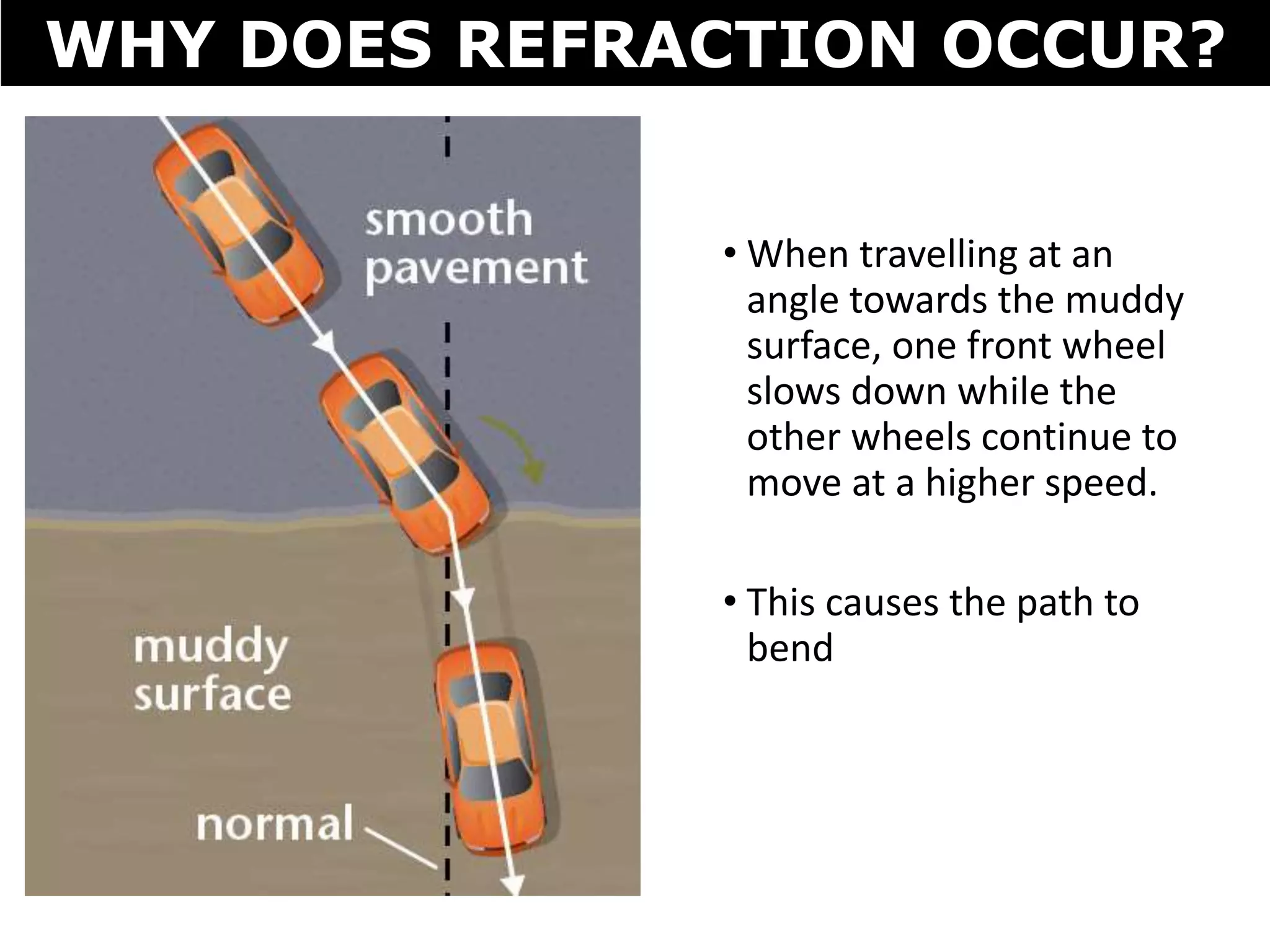 WHY DOES REFRACTION OCCUR?

smooth pavement

muddy surface

normal

• When travelling at an angle towards the muddy surface, one front wheel slows down while the other wheels continue to move at a higher speed.

• This causes the path to bend